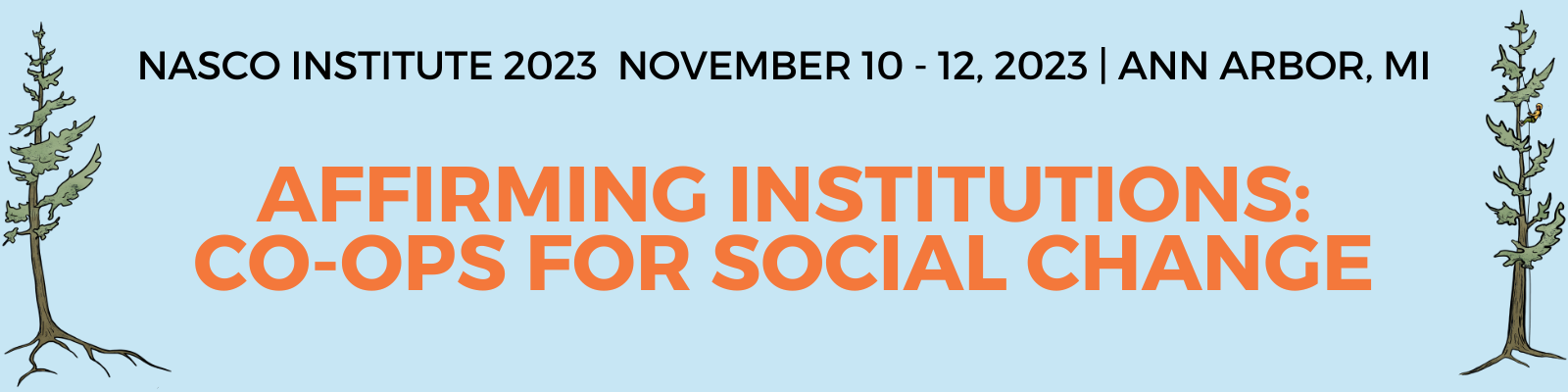 NASCO INSTITUTE 2023 NOVEMBER 10 - 12, 2023 | ANN ARBOR, MI

AFFIRMING INSTITUTIONS: CO-OPS FOR SOCIAL CHANGE